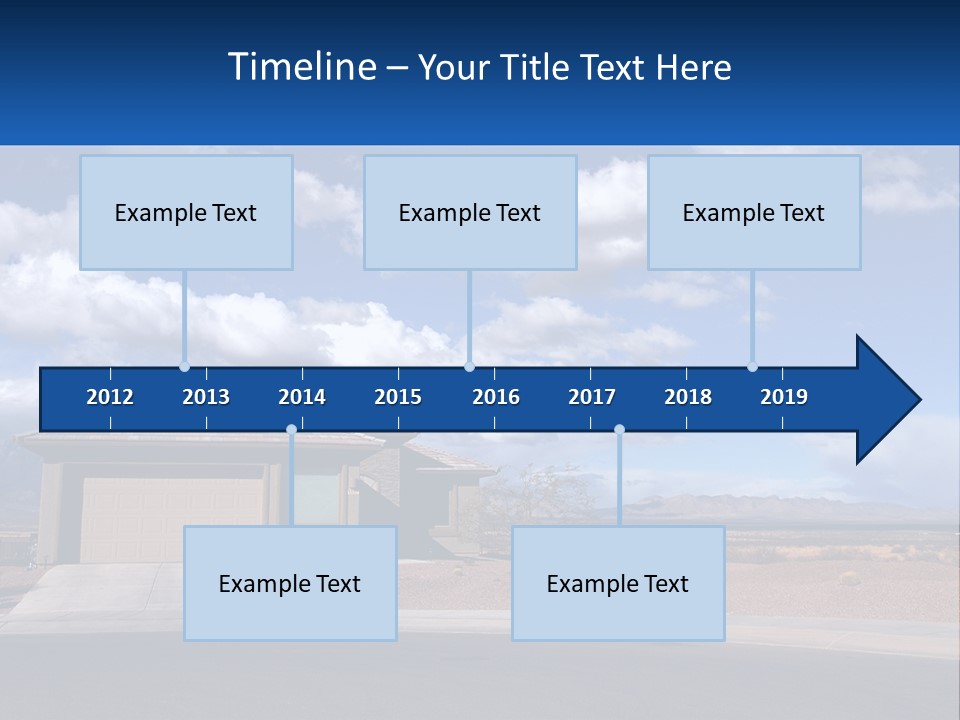 Timeline – Your Title Text Here

Example Text

Example Text

Example Text

2012 2013 2014 2015 2016 2017 2018 2019

Example Text

Example Text